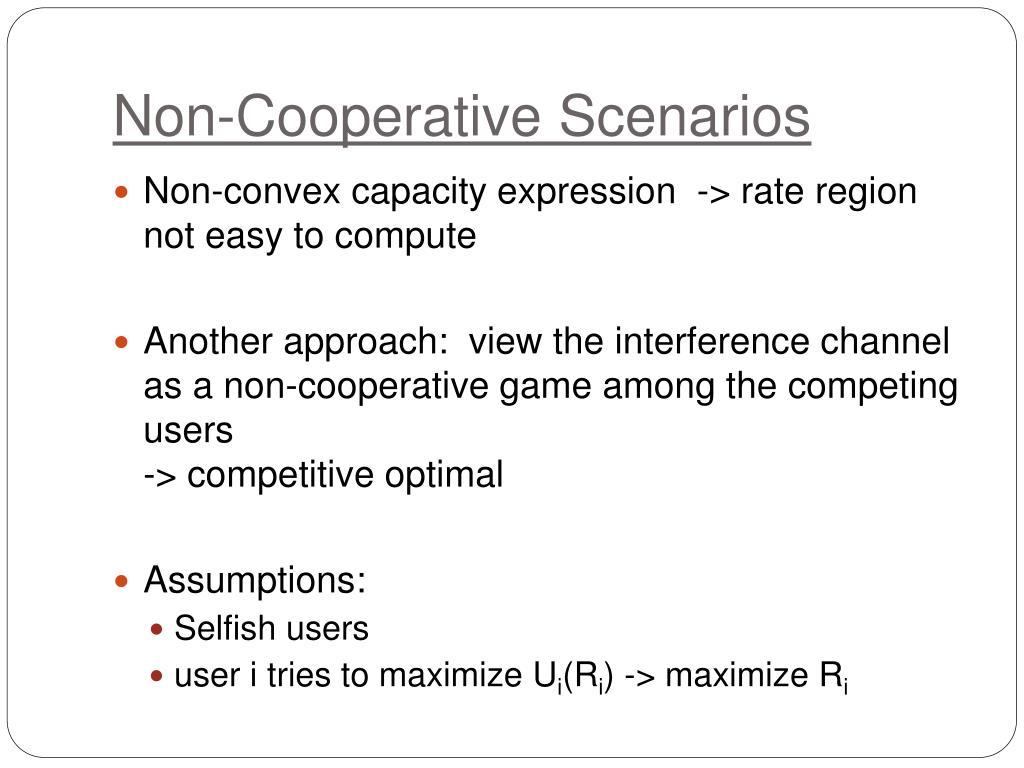 Non-Cooperative Scenarios

Non-convex capacity expression -> rate region not easy to compute

Another approach: view the interference channel as a non-cooperative game among the competing users
-> competitive optimal

Assumptions:
Selfish users
user i tries to maximize $U_i(R_i)$ -> maximize $R_i$